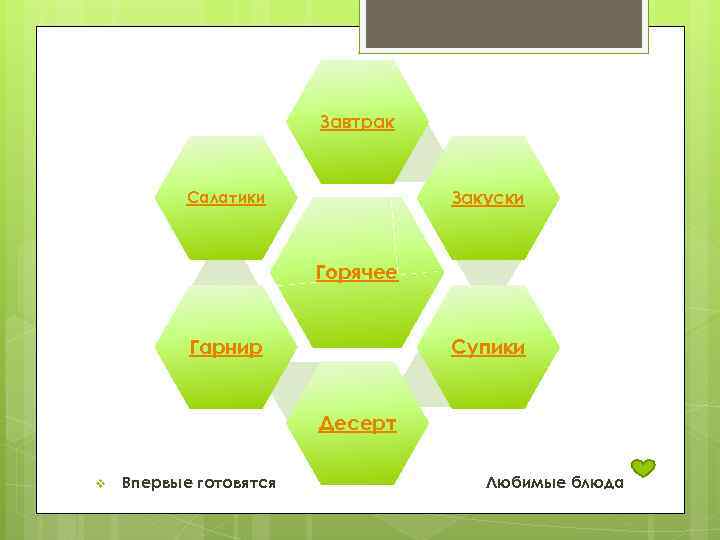 Завтрак

Салатики

Закуски

Горячее

Гарнир

Супики

Десерт

Впервые готовятся

Любимые блюда